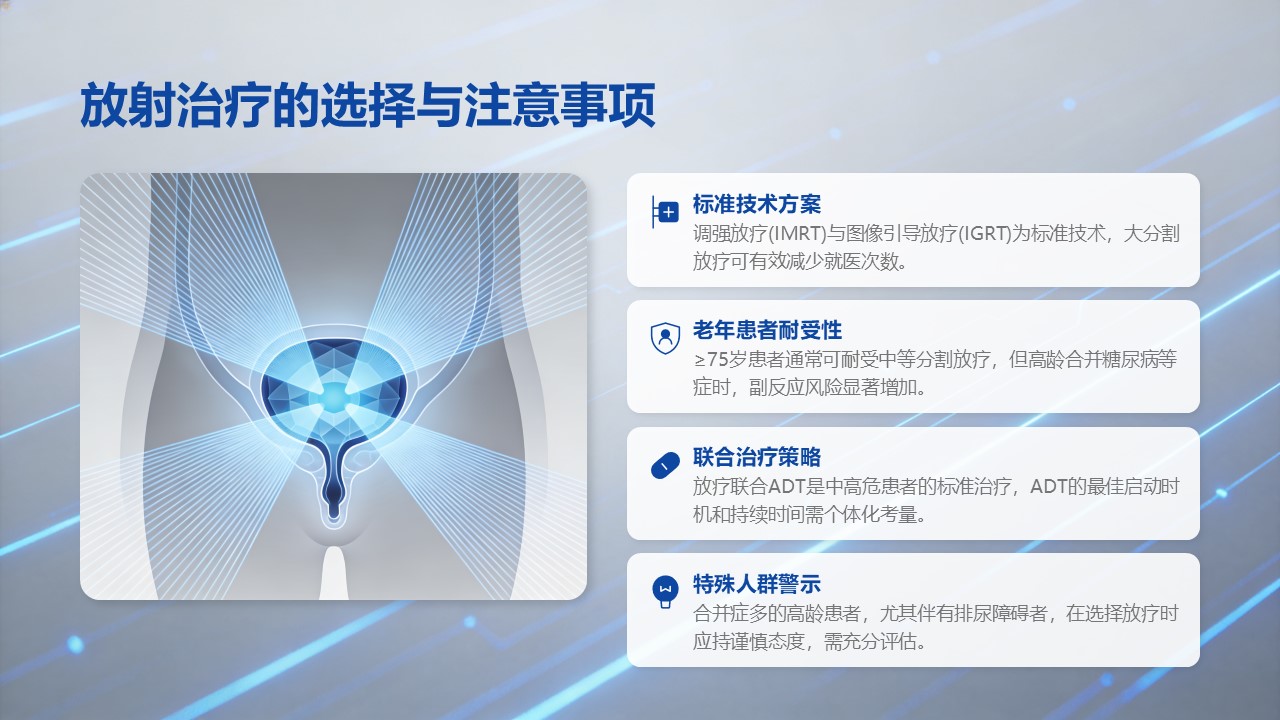 放射治疗的选择与注意事项

标准技术方案
调强放疗(IMRT)与图像引导放疗(IGRT)为标准技术，大分割放疗可有效减少就医次数。

老年患者耐受性
≥75岁患者通常可耐受中等分割放疗，但高龄合并糖尿病等症时，副反应风险显著增加。

联合治疗策略
放疗联合ADT是中高危患者的标准治疗，ADT的最佳启动时机和持续时间需个体化考量。

特殊人群警示
合并症多的高龄患者，尤其伴有排尿障碍者，在选择放疗时应持谨慎态度，需充分评估。